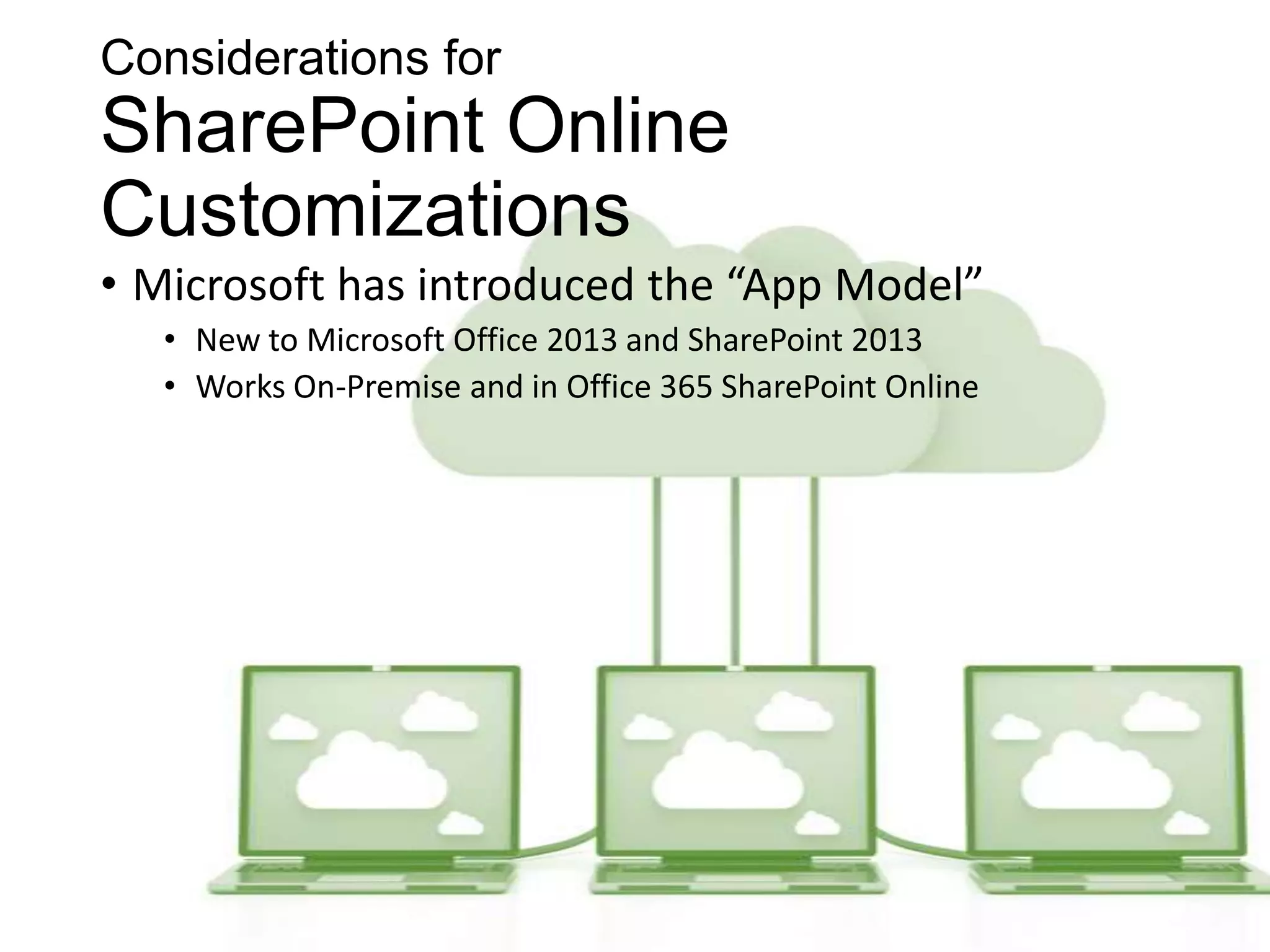 Considerations for
SharePoint Online Customizations

• Microsoft has introduced the “App Model”
  • New to Microsoft Office 2013 and SharePoint 2013
  • Works On-Premise and in Office 365 SharePoint Online